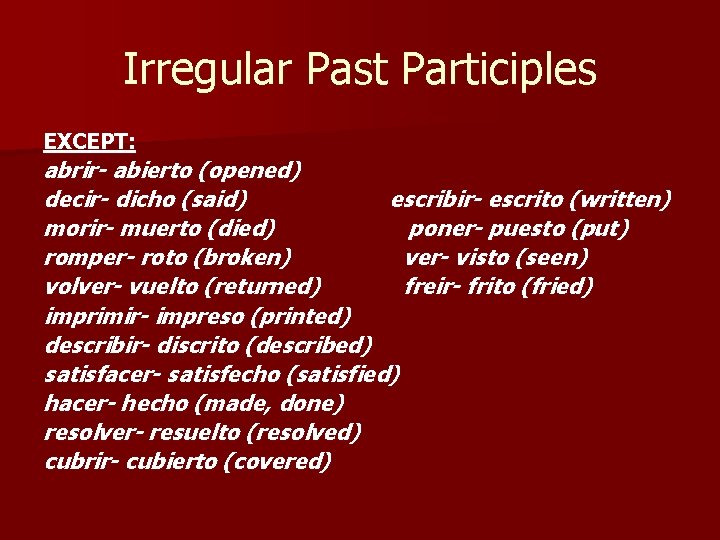 Irregular Past Participles

EXCEPT:
abrir- abierto (opened)
decir- dicho (said)
morir- muerto (died)
romper- roto (broken)
volver- vuelto (returned)
imprimir- impreso (printed)
describir- discrito (described)
satisfacer- satisfecho (satisfied)
hacer- hecho (made, done)
resolver- resuelto (resolved)
cubrir- cubierto (covered)

escribir- escrito (written)
poner- puesto (put)
ver- visto (seen)
freir- frito (fried)